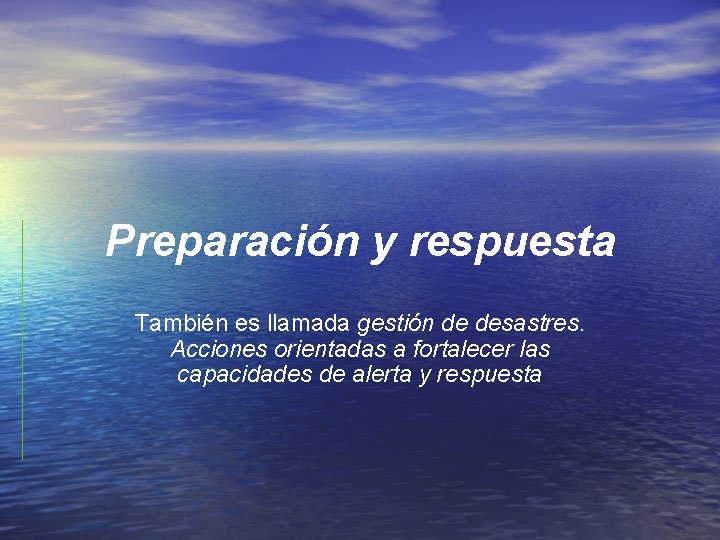 Preparación y respuesta

También es llamada gestión de desastres. Acciones orientadas a fortalecer las capacidades de alerta y respuesta